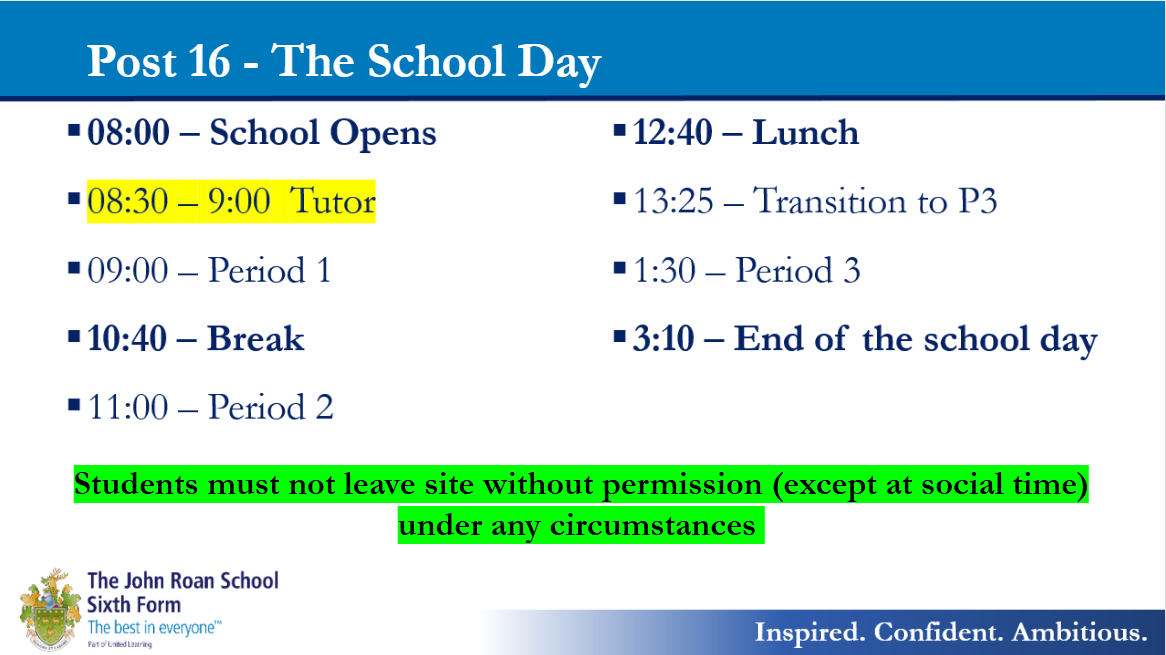 Post 16 - The School Day

▪ 08:00 – School Opens

▪ 08:30 – 9:00 Tutor

▪ 09:00 – Period 1

▪ 10:40 – Break

▪ 11:00 – Period 2

▪ 12:40 – Lunch

▪ 13:25 – Transition to P3

▪ 1:30 – Period 3

▪ 3:10 – End of the school day

Students must not leave site without permission (except at social time) under any circumstances

The John Roan School
Sixth Form
The best in everyone™
Part of United Learning

Inspired. Confident. Ambitious.